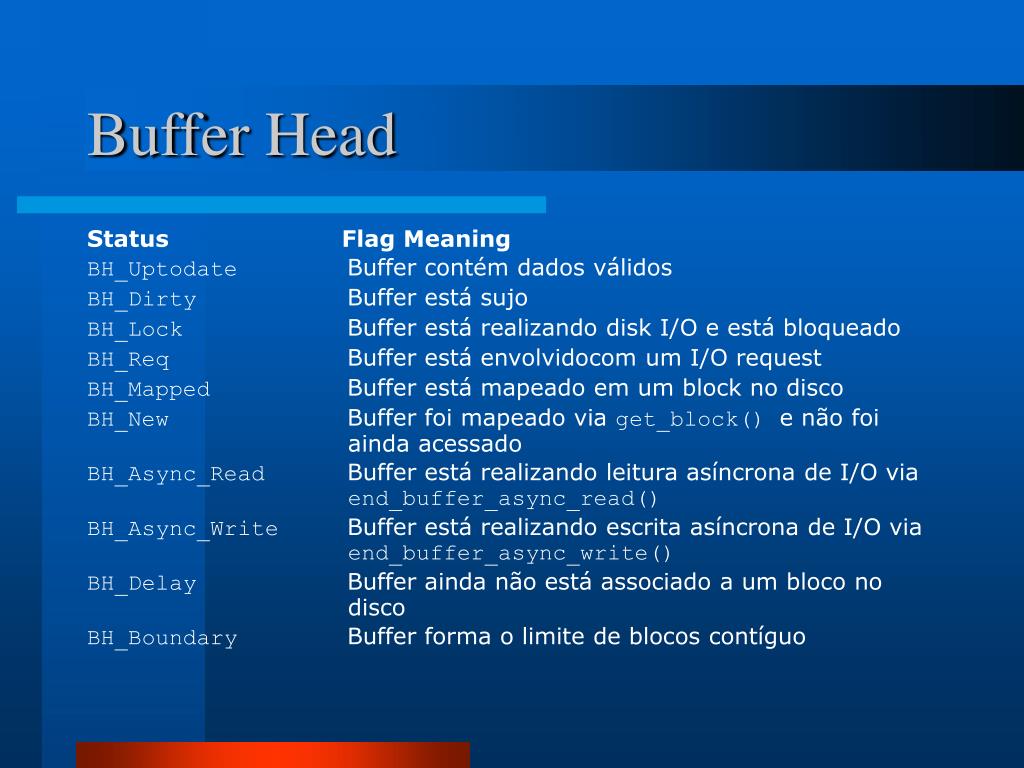 Buffer Head

| Status | Flag Meaning |
|---|---|
| BH_Uptodate | Buffer contém dados válidos |
| BH_Dirty | Buffer está sujo |
| BH_Lock | Buffer está realizando disk I/O e está bloqueado |
| BH_Req | Buffer está envolvidocom um I/O request |
| BH_Mapped | Buffer está mapeado em um block no disco |
| BH_New | Buffer foi mapeado via get_block() e não foi ainda acessado |
| BH_Async_Read | Buffer está realizando leitura asíncrona de I/O via end_buffer_async_read() |
| BH_Async_Write | Buffer está realizando escrita asíncrona de I/O via end_buffer_async_write() |
| BH_Delay | Buffer ainda não está associado a um bloco no disco |
| BH_Boundary | Buffer forma o limite de blocos contíguo |